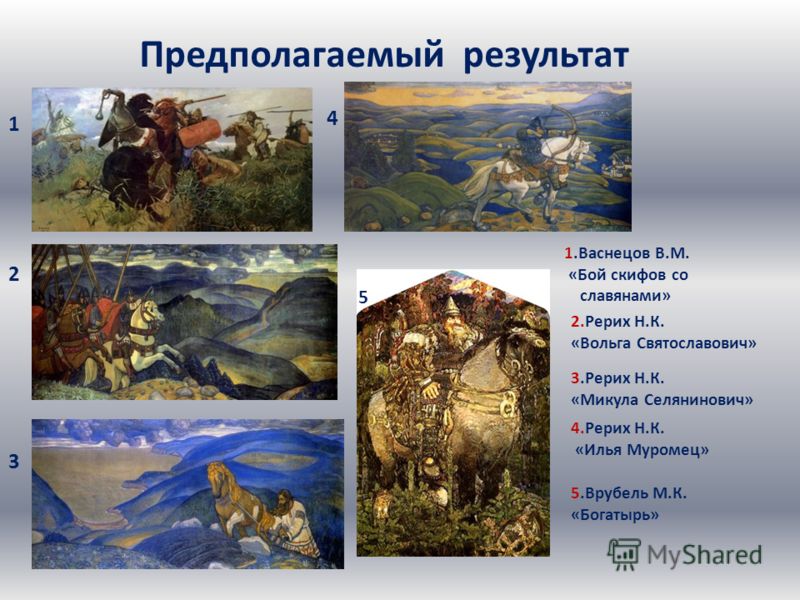 Предполагаемый результат

1

4

2

5

3

1.Васнецов В.М. «Бой скифов со славянами»

2.Рерих Н.К. «Вольга Святославович»

3.Рерих Н.К. «Микула Селянинович»

4.Рерих Н.К. «Илья Муромец»

5.Врубель М.К. «Богатырь»

MyShared